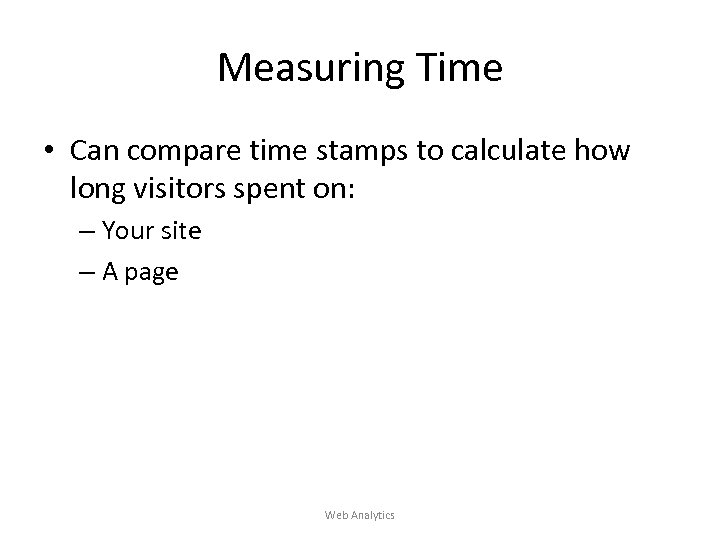 Measuring Time

• Can compare time stamps to calculate how long visitors spent on:

– Your site

– A page

Web Analytics